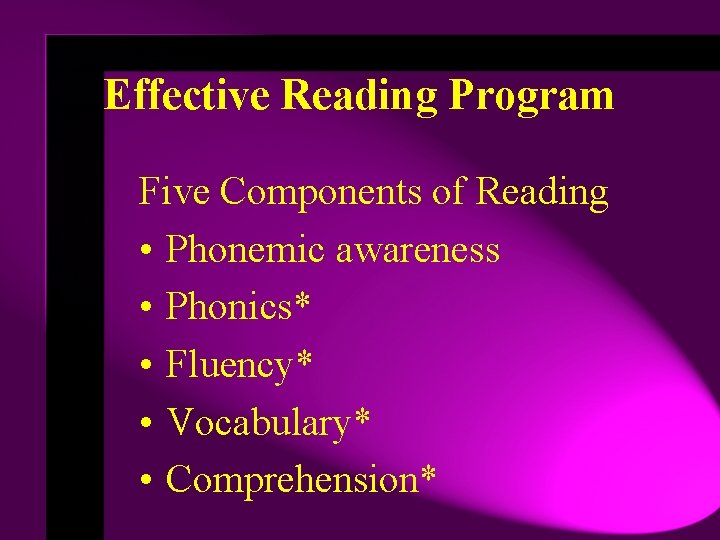 Effective Reading Program

Five Components of Reading
• Phonemic awareness
• Phonics*
• Fluency*
• Vocabulary*
• Comprehension*